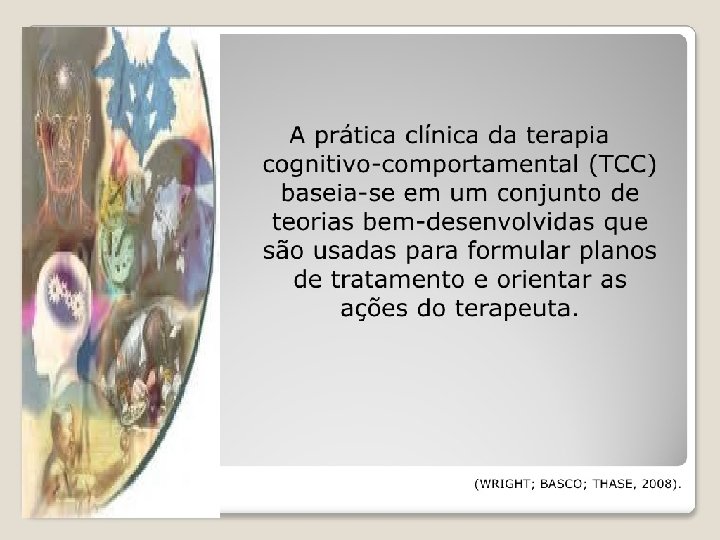 A prática clínica da terapia cognitivo-comportamental (TCC) baseia-se em um conjunto de teorias bem-desenvolvidas que são usadas para formular planos de tratamento e orientar as ações do terapeuta.

(WRIGHT; BASCO; THASE, 2008).